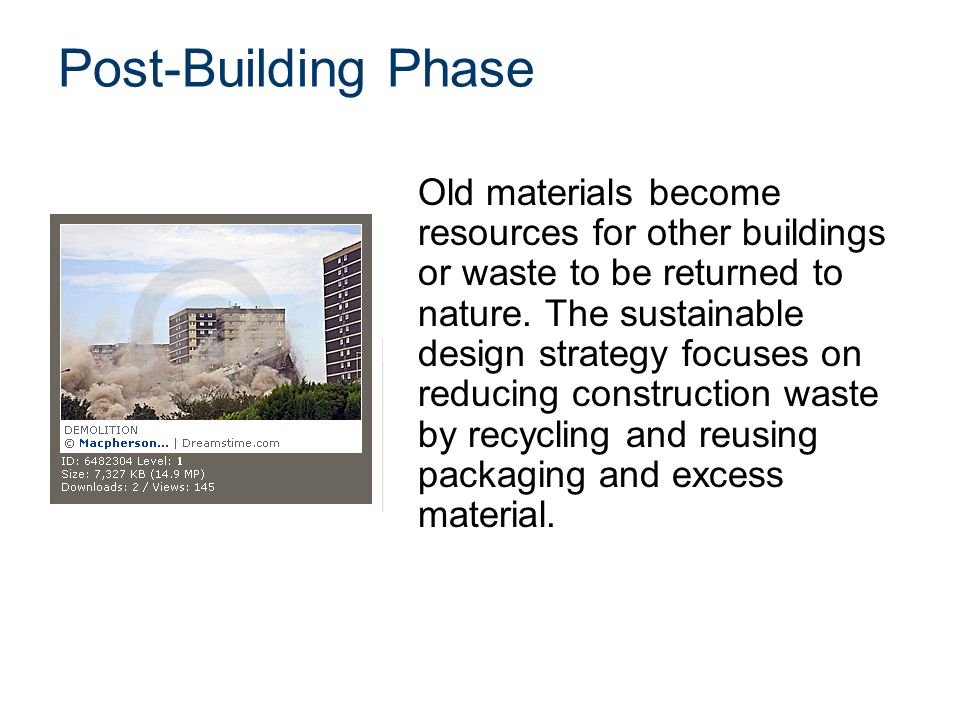 Post-Building Phase

DEMOLITION
© Macpherson... | Dreamstime.com
ID: 6482304 Level: 1
Size: 7,327 KB (14.9 MP)
Downloads: 2 / Views: 145

Old materials become resources for other buildings or waste to be returned to nature. The sustainable design strategy focuses on reducing construction waste by recycling and reusing packaging and excess material.